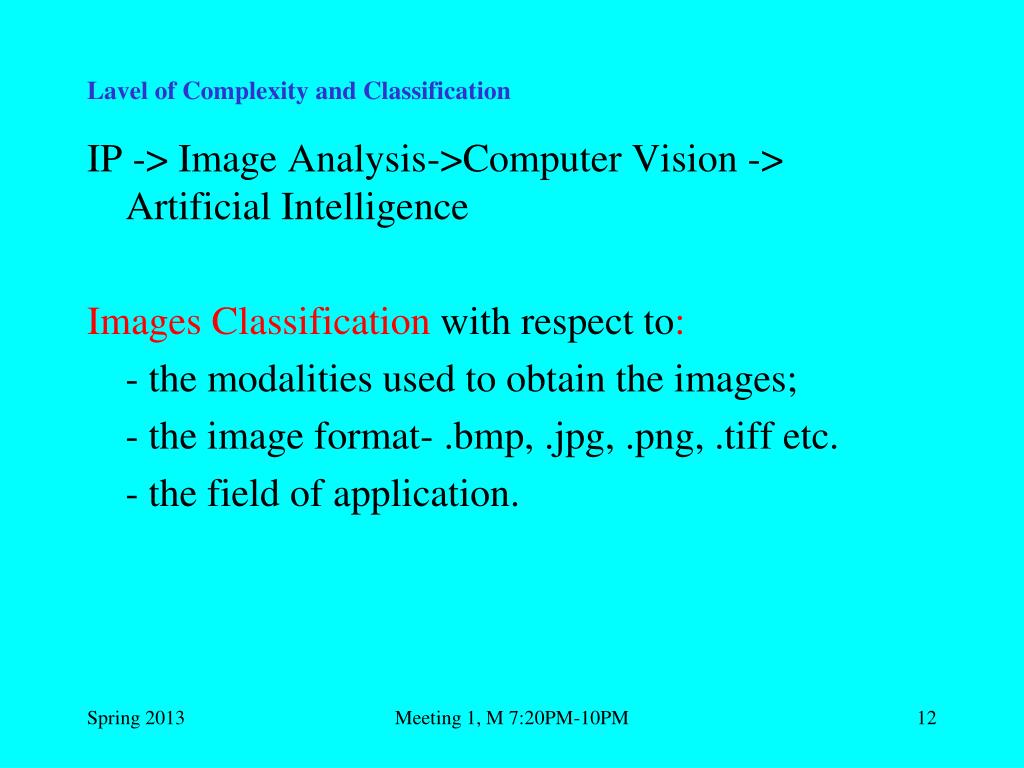 Lavel of Complexity and Classification

IP -> Image Analysis->Computer Vision -> Artificial Intelligence

Images Classification with respect to:

- the modalities used to obtain the images;

- the image format- .bmp, .jpg, .png, .tiff etc.

- the field of application.

Spring 2013

Meeting 1, M 7:20PM-10PM

12